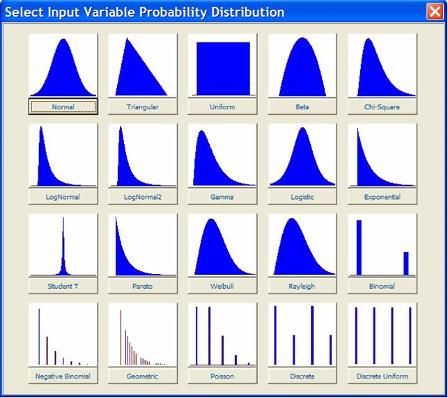 Select Input Variable Probability Distribution

Normal

Triangular

Uniform

Beta

Chi-Square

LogNormal

LogNormal2

Gamma

Logistic

Exponential

Student T

Pareto

Weibull

Rayleigh

Binomial

Negative Binomial

Geometric

Poisson

Discrete

Discrete Uniform